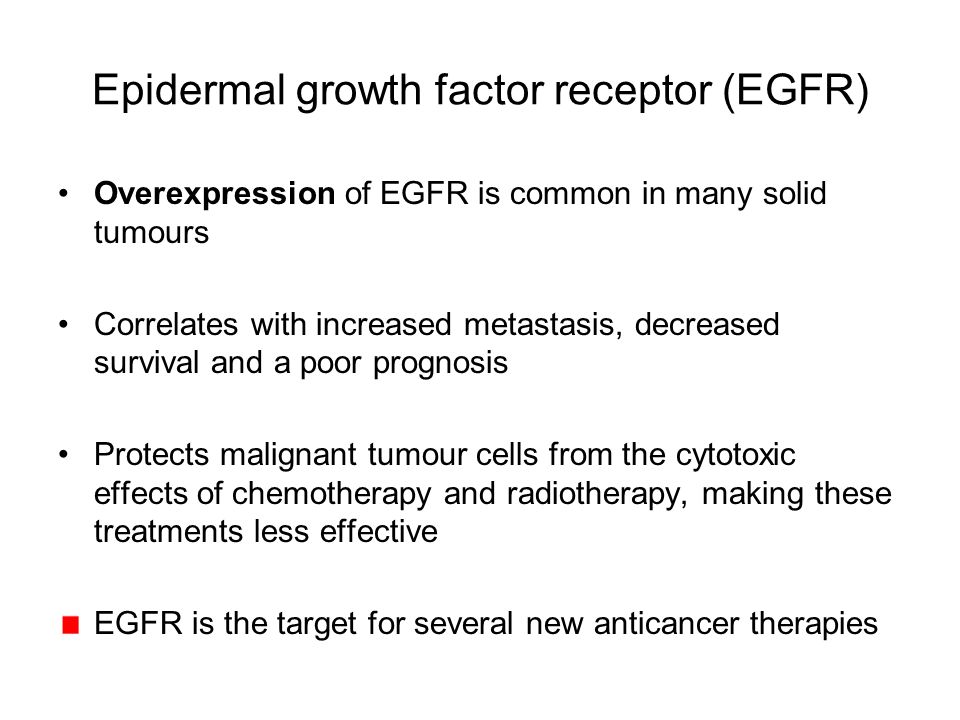 Epidermal growth factor receptor (EGFR)

• Overexpression of EGFR is common in many solid tumours

• Correlates with increased metastasis, decreased survival and a poor prognosis

• Protects malignant tumour cells from the cytotoxic effects of chemotherapy and radiotherapy, making these treatments less effective

■ EGFR is the target for several new anticancer therapies